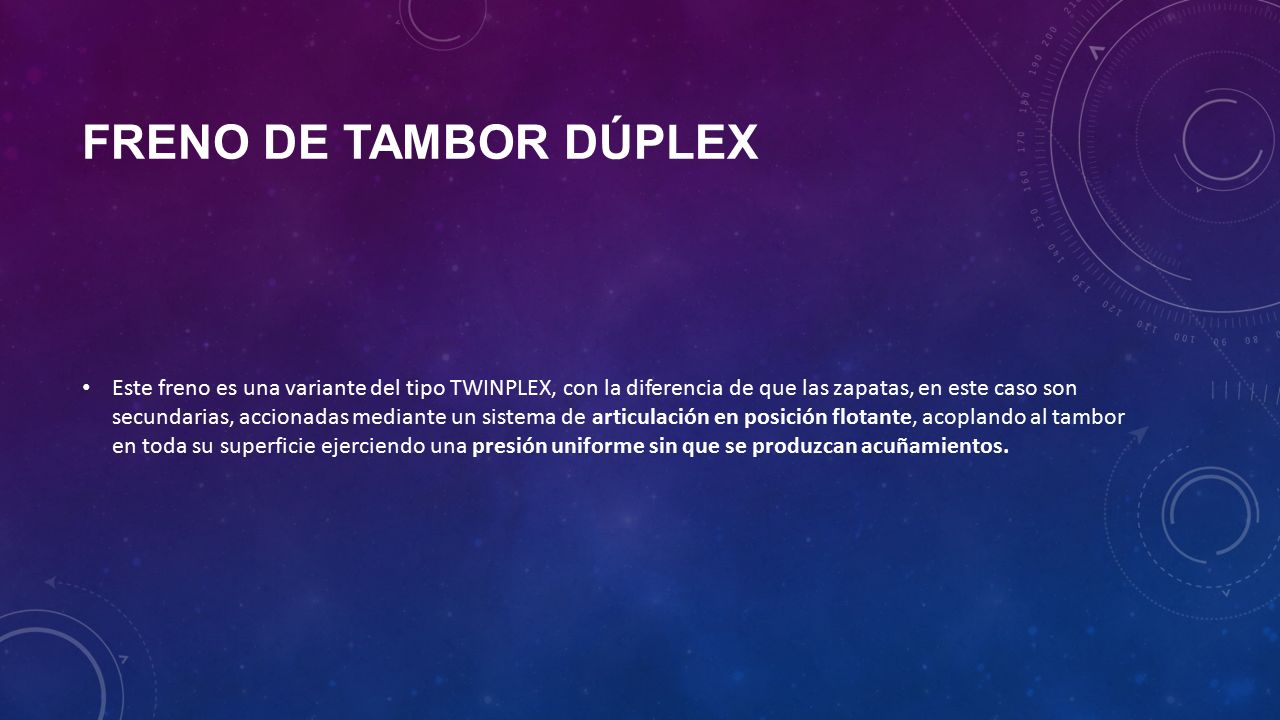 FRENO DE TAMBOR DÚPLEX

• Este freno es una variante del tipo TWINPLEX, con la diferencia de que las zapatas, en este caso son secundarias, accionadas mediante un sistema de articulación en posición flotante, acoplando al tambor en toda su superficie ejerciendo una presión uniforme sin que se produzcan acuñamientos.